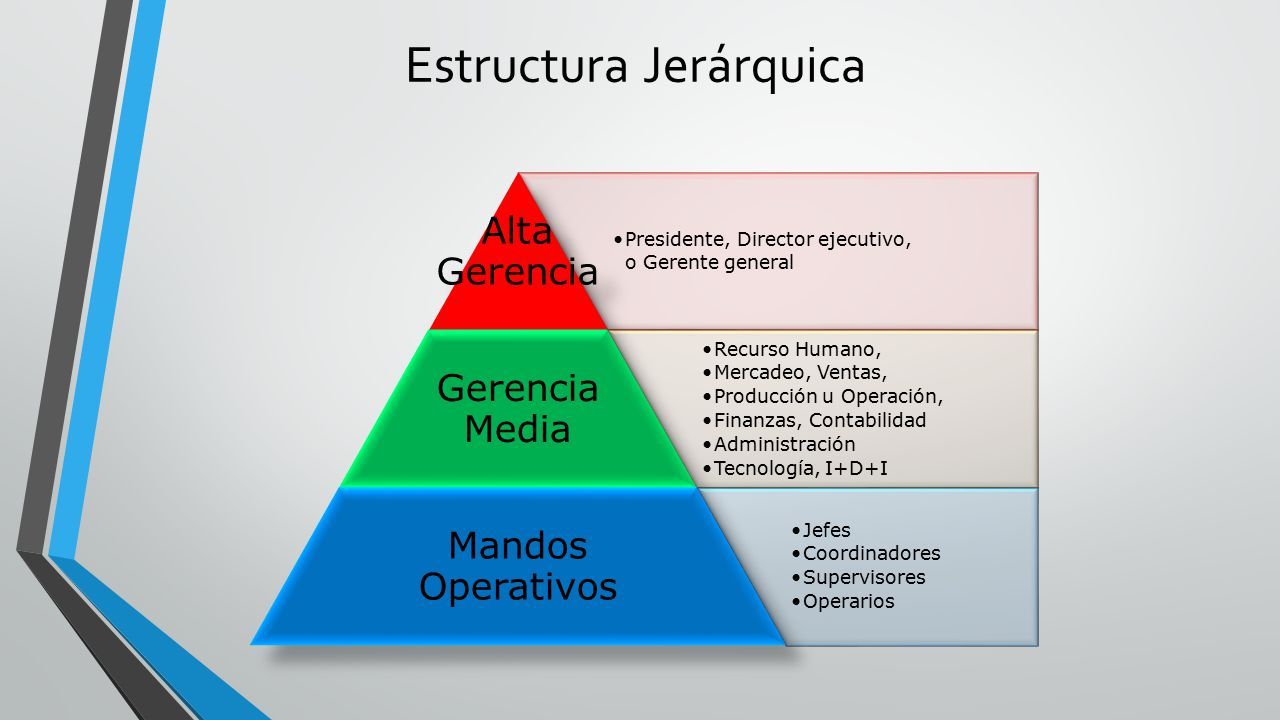 Estructura Jerárquica

Alta Gerencia

•Presidente, Director ejecutivo, o Gerente general

Gerencia Media

•Recurso Humano,
•Mercadeo, Ventas,
•Producción u Operación,
•Finanzas, Contabilidad
•Administración
•Tecnología, I+D+I

Mandos Operativos

•Jefes
•Coordinadores
•Supervisores
•Operarios